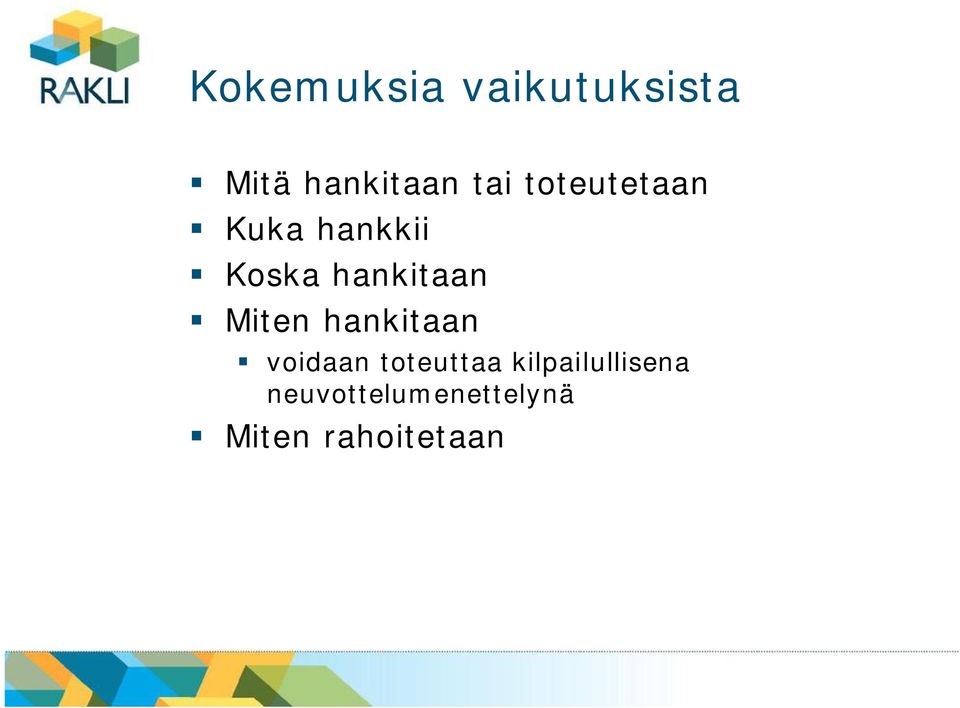 RAKLI

Kokemuksia vaikutuksista

- Mitä hankitaan tai toteutetaan
- Kuka hankkii
- Koska hankitaan
- Miten hankitaan
  - voidaan toteuttaa kilpailullisena neuvottelumenettelynä
- Miten rahoitetaan